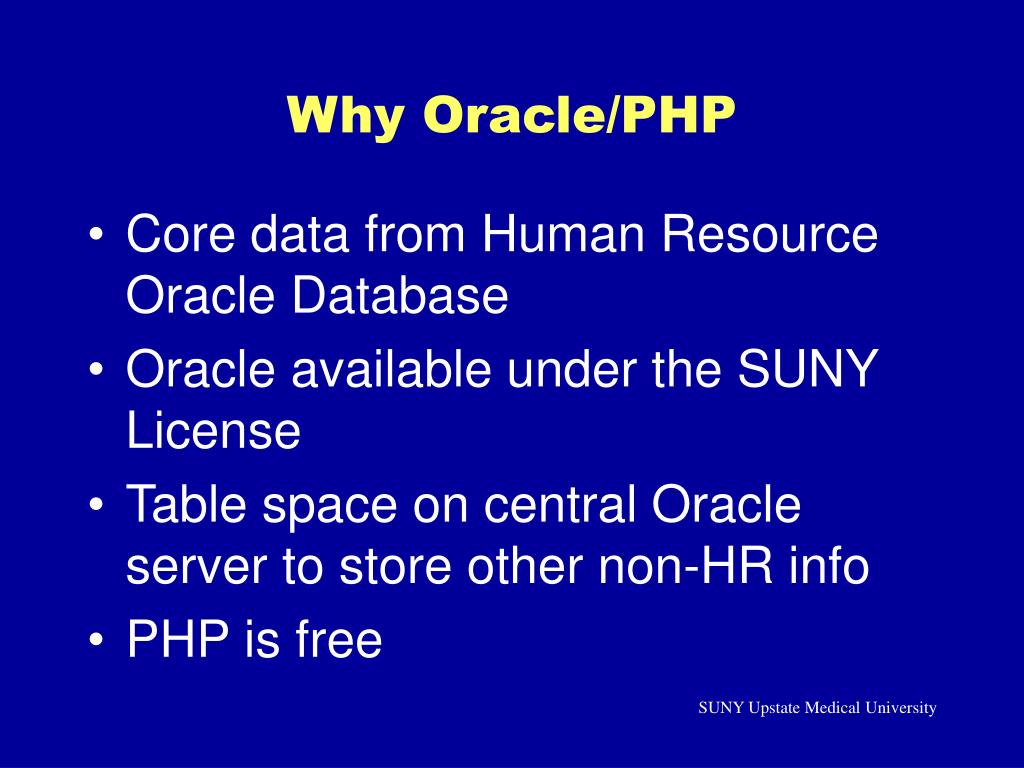 Why Oracle/PHP

• Core data from Human Resource Oracle Database
• Oracle available under the SUNY License
• Table space on central Oracle server to store other non-HR info
• PHP is free

SUNY Upstate Medical University